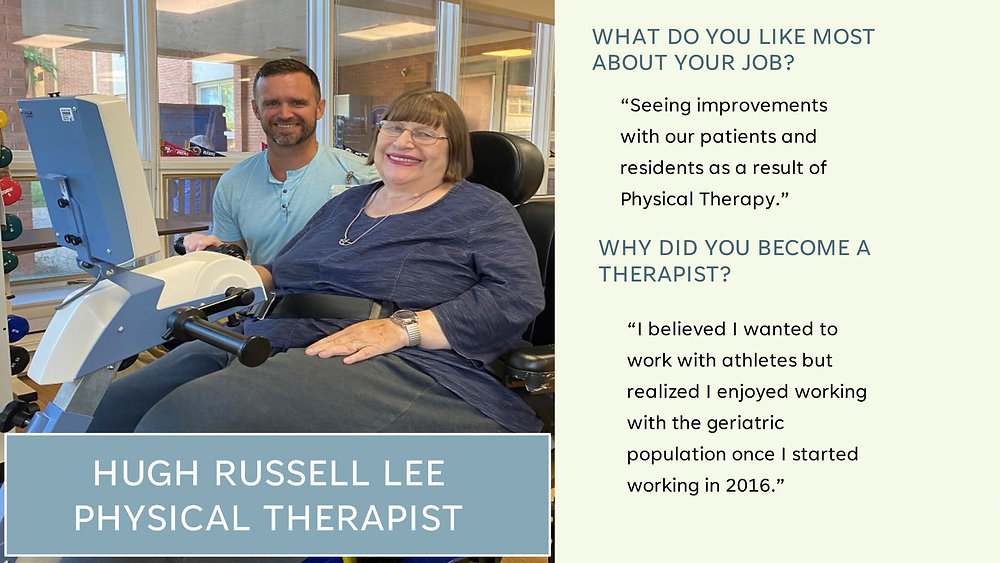 HUGH RUSSELL LEE
PHYSICAL THERAPIST

WHAT DO YOU LIKE MOST ABOUT YOUR JOB?

“Seeing improvements with our patients and residents as a result of Physical Therapy.”

WHY DID YOU BECOME A THERAPIST?

“I believed I wanted to work with athletes but realized I enjoyed working with the geriatric population once I started working in 2016.”